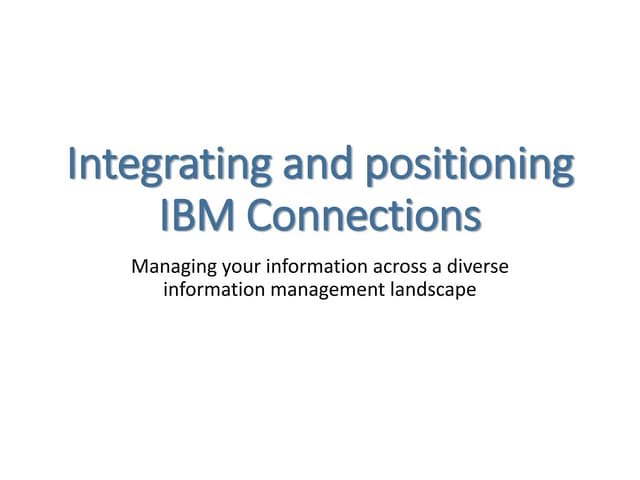 Integrating and positioning IBM Connections

Managing your information across a diverse information management landscape